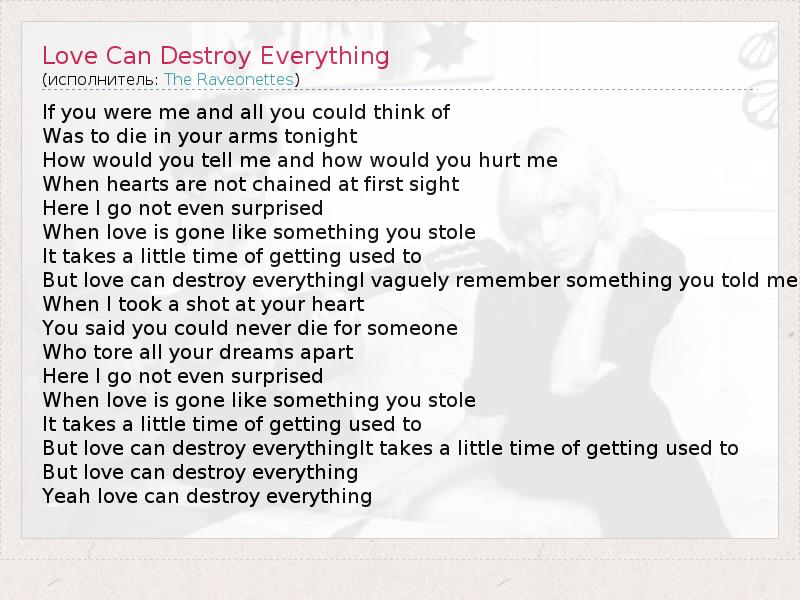 Love Can Destroy Everything
(исполнитель: The Raveonettes)

If you were me and all you could think of
Was to die in your arms tonight
How would you tell me and how would you hurt me
When hearts are not chained at first sight
Here I go not even surprised
When love is gone like something you stole
It takes a little time of getting used to
But love can destroy everythingI vaguely remember something you told me
When I took a shot at your heart
You said you could never die for someone
Who tore all your dreams apart
Here I go not even surprised
When love is gone like something you stole
It takes a little time of getting used to
But love can destroy everythingIt takes a little time of getting used to
But love can destroy everything
Yeah love can destroy everything